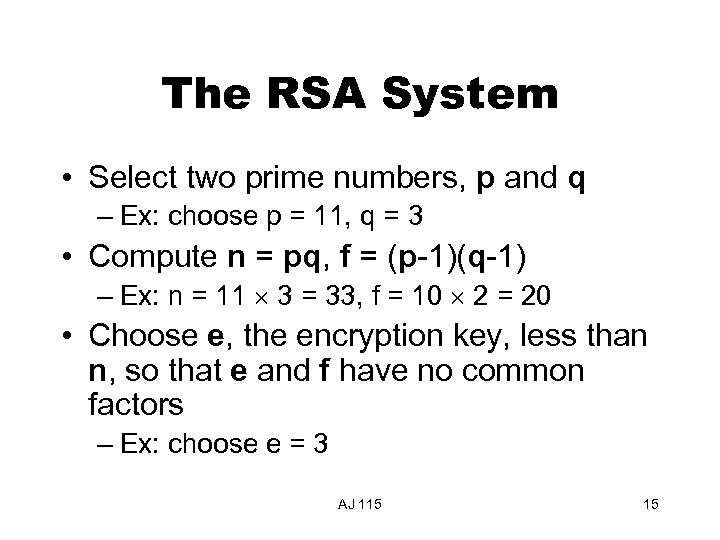 The RSA System

• Select two prime numbers, p and q
 – Ex: choose p = 11, q = 3
• Compute n = pq, f = (p-1)(q-1)
 – Ex: n = 11 $\times$ 3 = 33, f = 10 $\times$ 2 = 20
• Choose e, the encryption key, less than n, so that e and f have no common factors
 – Ex: choose e = 3

AJ 115

15